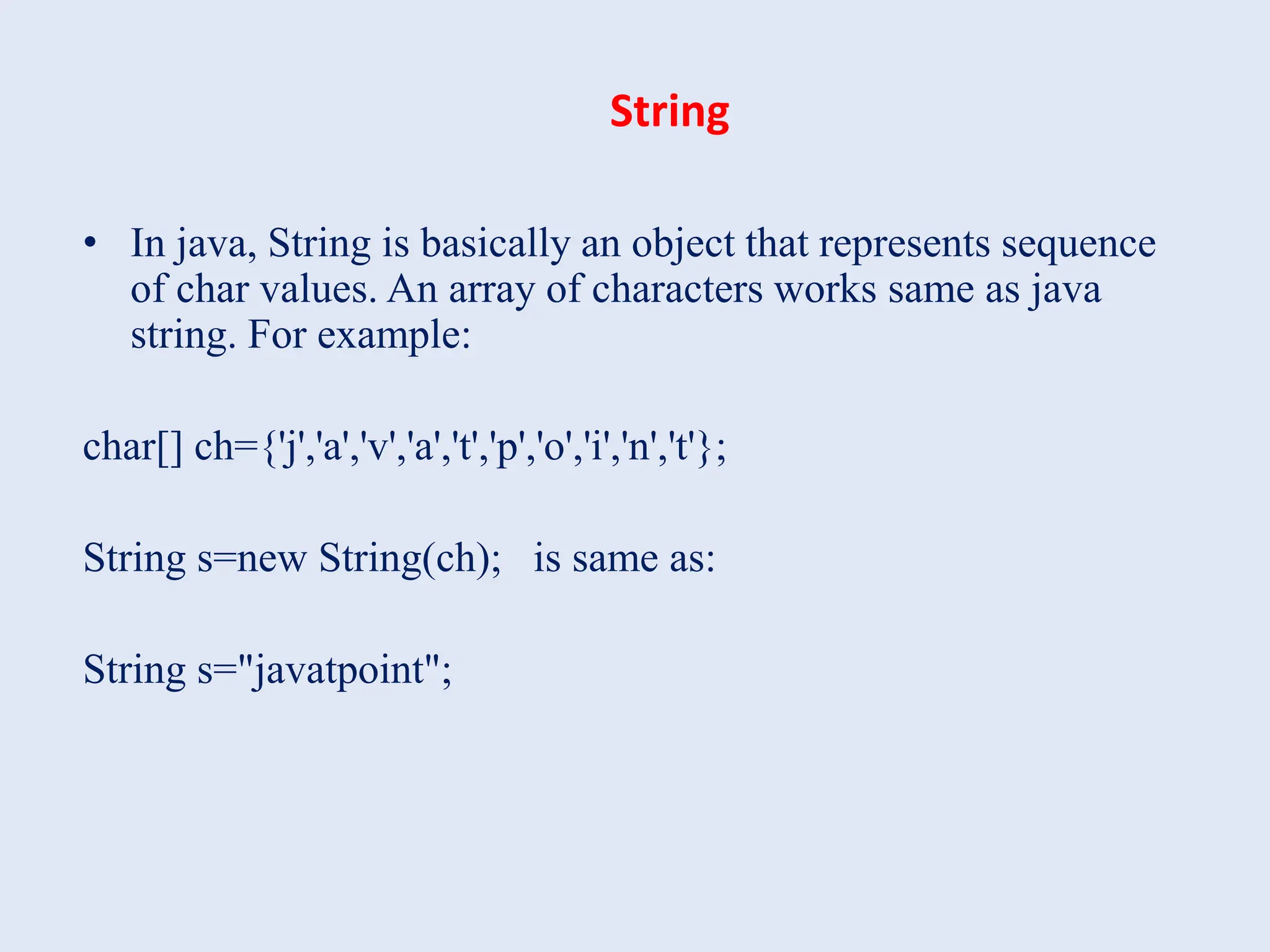 String

• In java, String is basically an object that represents sequence of char values. An array of characters works same as java string. For example:

char[] ch={'j','a','v','a','t','p','o','i','n','t'};

String s=new String(ch); is same as:

String s="javatpoint";